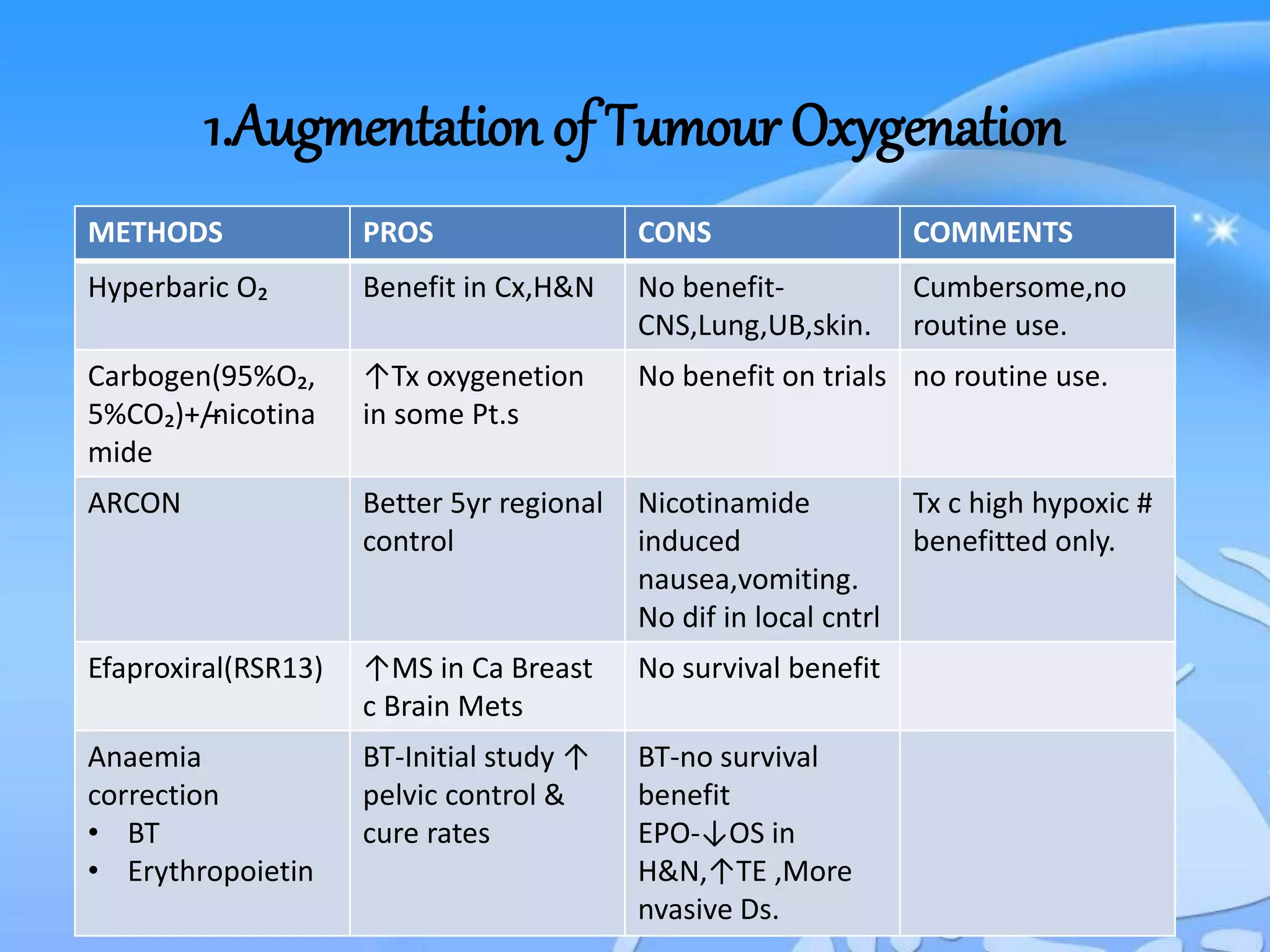 1.Augmentation of Tumour Oxygenation

| METHODS | PROS | CONS | COMMENTS |
|---|---|---|---|
| Hyperbaric $O_2$ | Benefit in Cx,H&N | No benefit-CNS,Lung,UB,skin. | Cumbersome,no routine use. |
| Carbogen(95%$O_2$, 5%$CO_2$)+/-nicotinamide | ↑Tx oxygenetion in some Pt.s | No benefit on trials | no routine use. |
| ARCON | Better 5yr regional control | Nicotinamide induced nausea,vomiting. No dif in local cntrl | Tx c high hypoxic # benefitted only. |
| Efaproxiral(RSR13) | ↑MS in Ca Breast c Brain Mets | No survival benefit | |
| Anaemia correction • BT • Erythropoietin | BT-Initial study ↑ pelvic control & cure rates | BT-no survival benefit EPO-↓OS in H&N,↑TE ,More nvasive Ds. | |